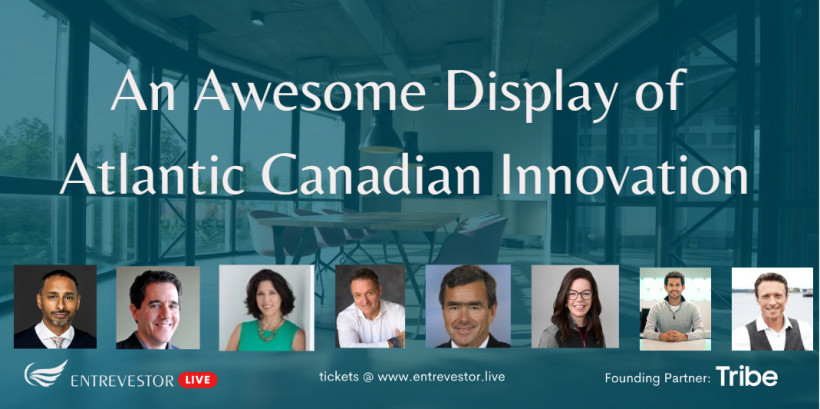 An Awesome Display of Atlantic Canadian Innovation

ENTREVESTOR LIVE

tickets @ www.entrevestor.live

Founding Partner: Tribe